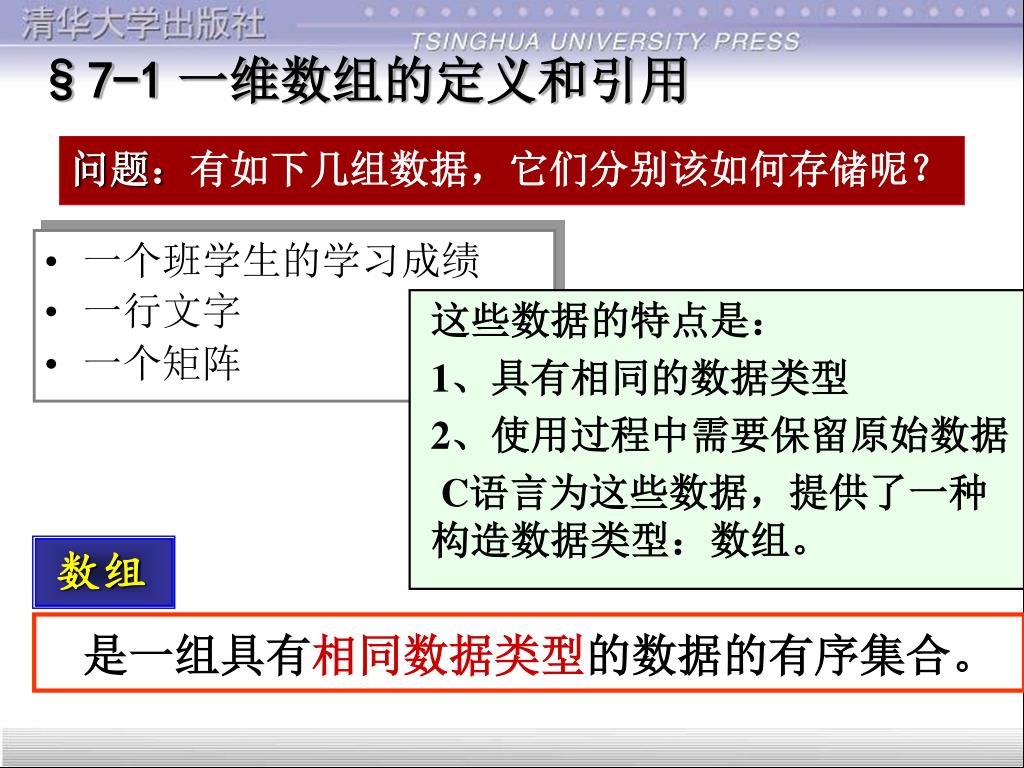 清华大学出版社
TSINGHUA UNIVERSITY PRESS

§7-1 一维数组的定义和引用

问题：有如下几组数据，它们分别该如何存储呢？

• 一个班学生的学习成绩
• 一行文字
• 一个矩阵

这些数据的特点是：
1、具有相同的数据类型
2、使用过程中需要保留原始数据
C语言为这些数据，提供了一种构造数据类型：数组。

数组

是一组具有相同数据类型的数据的有序集合。